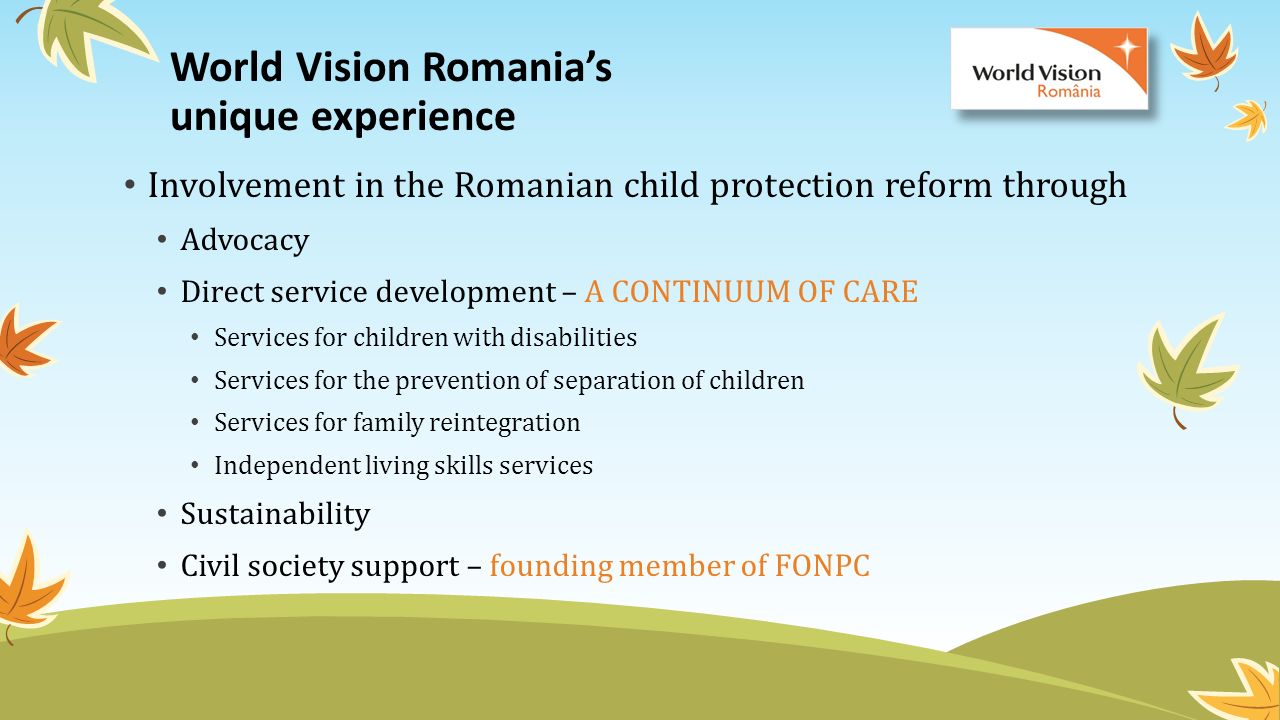 World Vision Romania's unique experience

World Vision România

• Involvement in the Romanian child protection reform through
  • Advocacy
  • Direct service development – A CONTINUUM OF CARE
    • Services for children with disabilities
    • Services for the prevention of separation of children
    • Services for family reintegration
    • Independent living skills services
  • Sustainability
  • Civil society support – founding member of FONPC